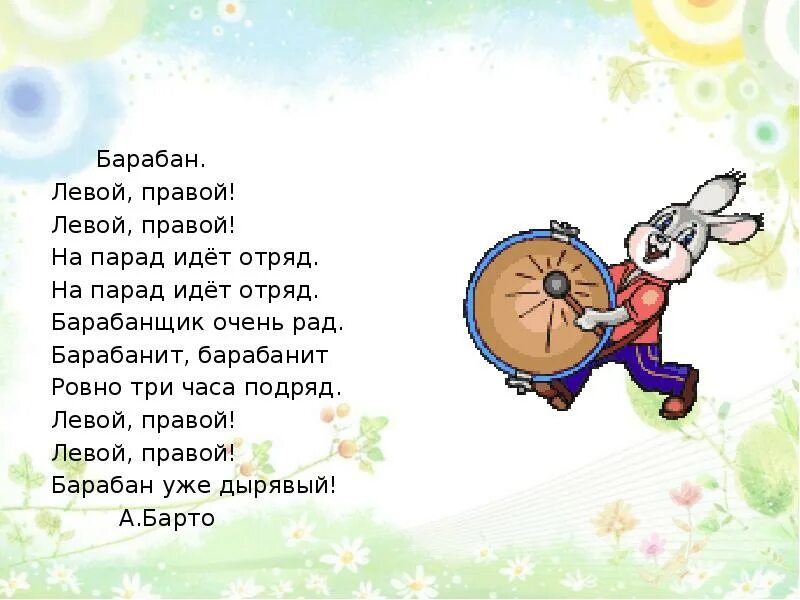 Барабан.
Левой, правой!
Левой, правой!
На парад идёт отряд.
На парад идёт отряд.
Барабанщик очень рад.
Барабанит, барабанит
Ровно три часа подряд.
Левой, правой!
Левой, правой!
Барабан уже дырявый!
А.Барто